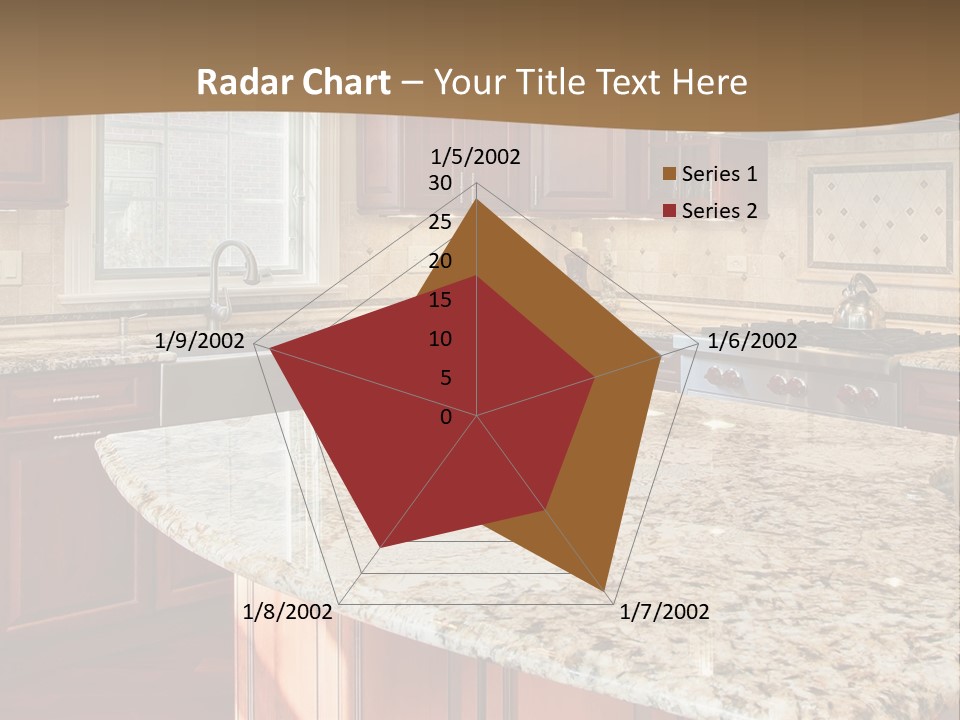 Radar Chart – Your Title Text Here

1/5/2002
30
25
20
15
10
5
0
1/6/2002
1/7/2002
1/8/2002
1/9/2002

Series 1
Series 2